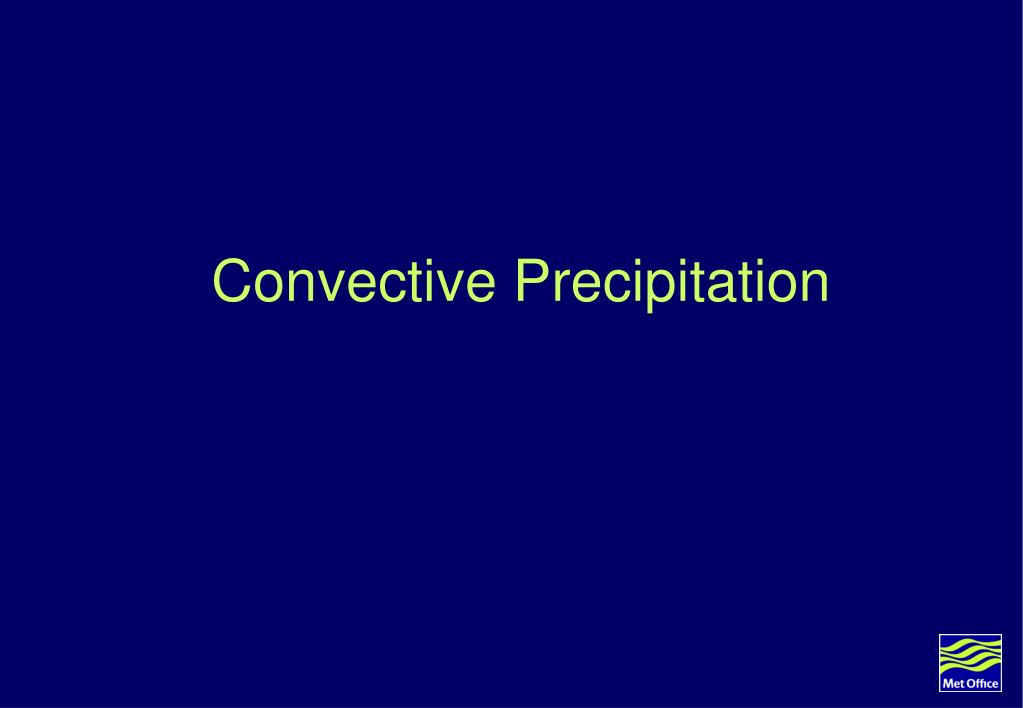 Convective Precipitation

Met Office